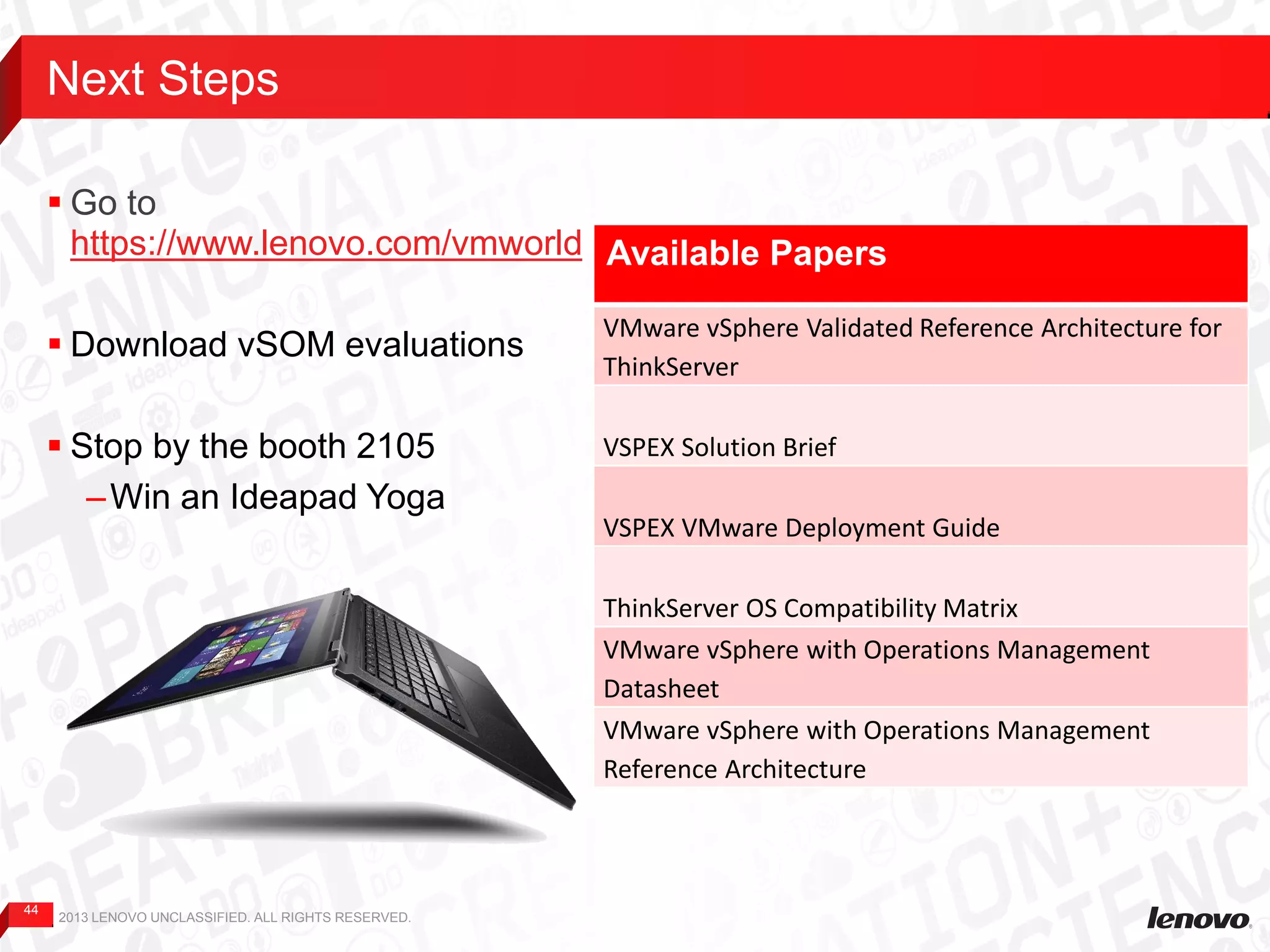 Next Steps

▪ Go to https://www.lenovo.com/vmworld

▪ Download vSOM evaluations

▪ Stop by the booth 2105
– Win an Ideapad Yoga

| Available Papers |
|---|
| VMware vSphere Validated Reference Architecture for ThinkServer |
| VSPEX Solution Brief |
| VSPEX VMware Deployment Guide |
| ThinkServer OS Compatibility Matrix |
| VMware vSphere with Operations Management Datasheet |
| VMware vSphere with Operations Management Reference Architecture |

44 2013 LENOVO UNCLASSIFIED. ALL RIGHTS RESERVED.

lenovo